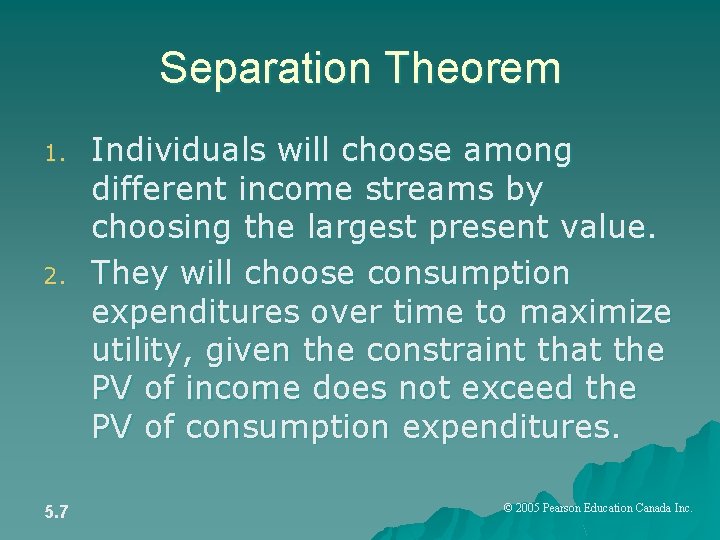 Separation Theorem

1. Individuals will choose among different income streams by choosing the largest present value.
2. They will choose consumption expenditures over time to maximize utility, given the constraint that the PV of income does not exceed the PV of consumption expenditures.

5.7

© 2005 Pearson Education Canada Inc.